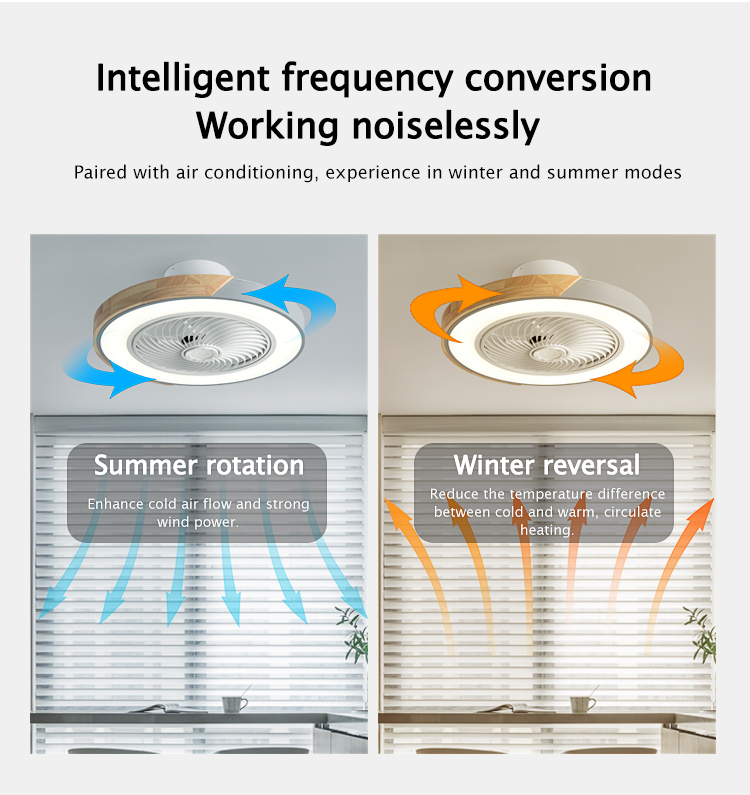 Intelligent frequency conversion
Working noiselessly

Paired with air conditioning, experience in winter and summer modes

Summer rotation

Enhance cold air flow and strong wind power.

Winter reversal

Reduce the temperature difference between cold and warm, circulate heating.